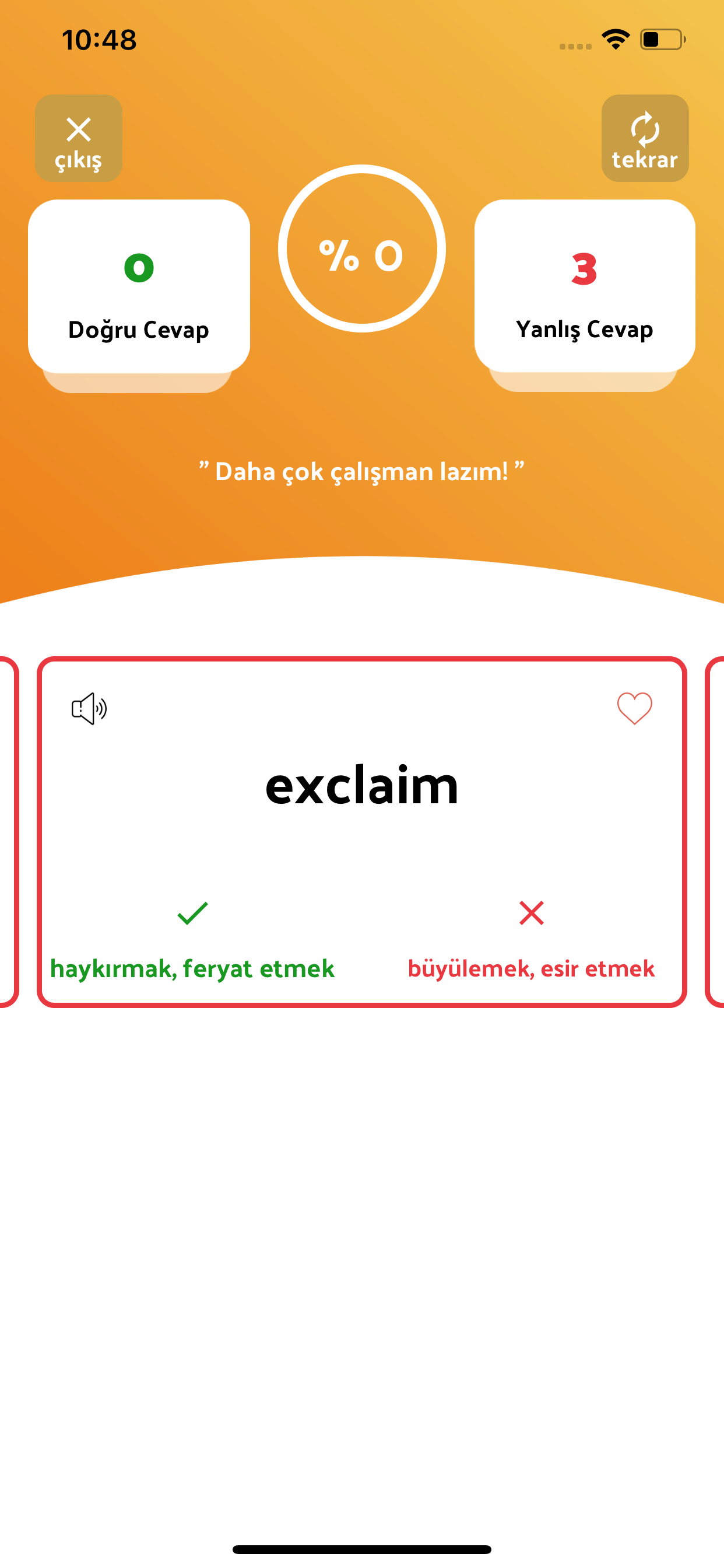 10:48

çıkış

tekrar

0

Doğru Cevap

% 0

3

Yanlış Cevap

” Daha çok çalışman lazım! ”

exclaim

haykırmak, feryat etmek

büyülemek, esir etmek